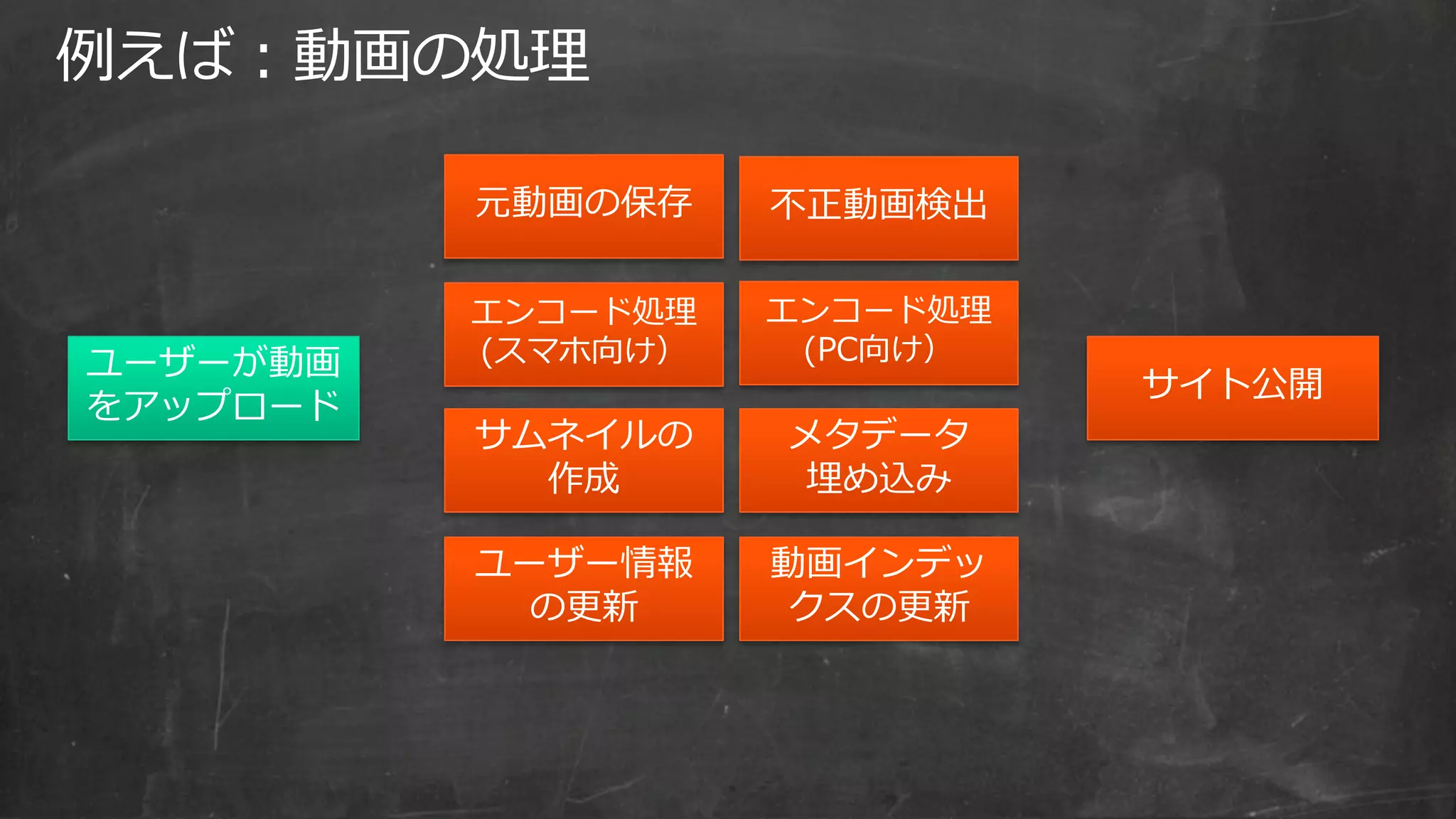 例えば：動画の処理

ユーザーが動画をアップロード

元動画の保存

不正動画検出

エンコード処理（スマホ向け）

エンコード処理（PC向け）

サムネイルの作成

メタデータ埋め込み

ユーザー情報の更新

動画インデックスの更新

サイト公開